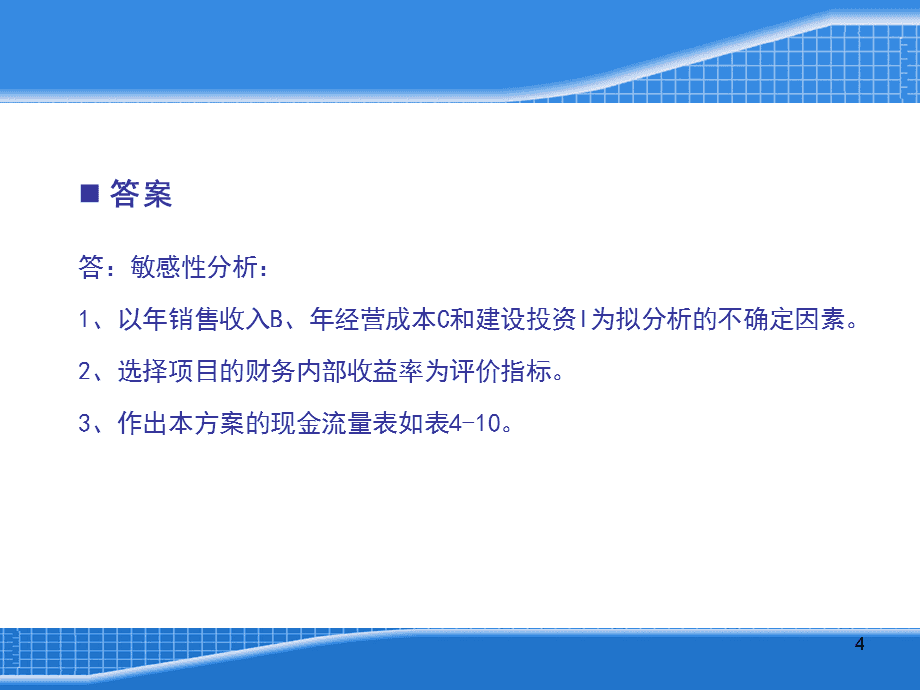 ■ 答案

答：敏感性分析：

1、以年销售收入B、年经营成本C和建设投资I为拟分析的不确定因素。

2、选择项目的财务内部收益率为评价指标。

3、作出本方案的现金流量表如表4-10。

4